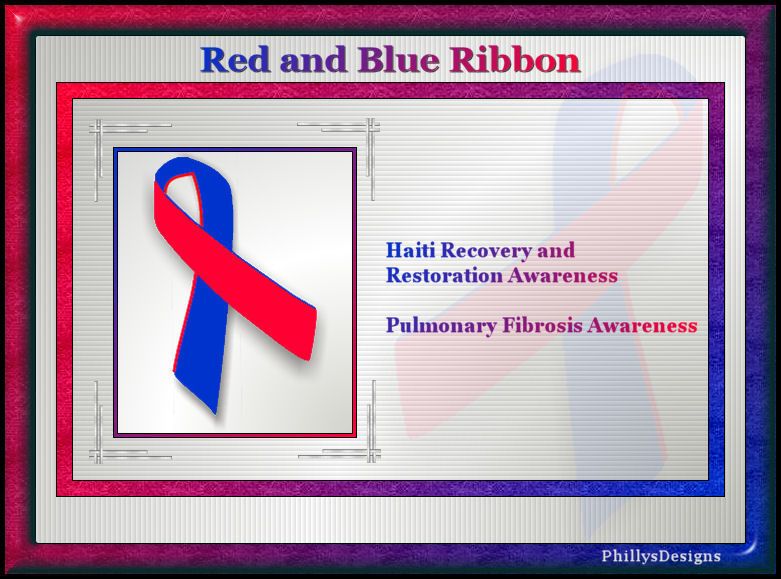 Red and Blue Ribbon

Haiti Recovery and Restoration Awareness

Pulmonary Fibrosis Awareness

PhillysDesigns